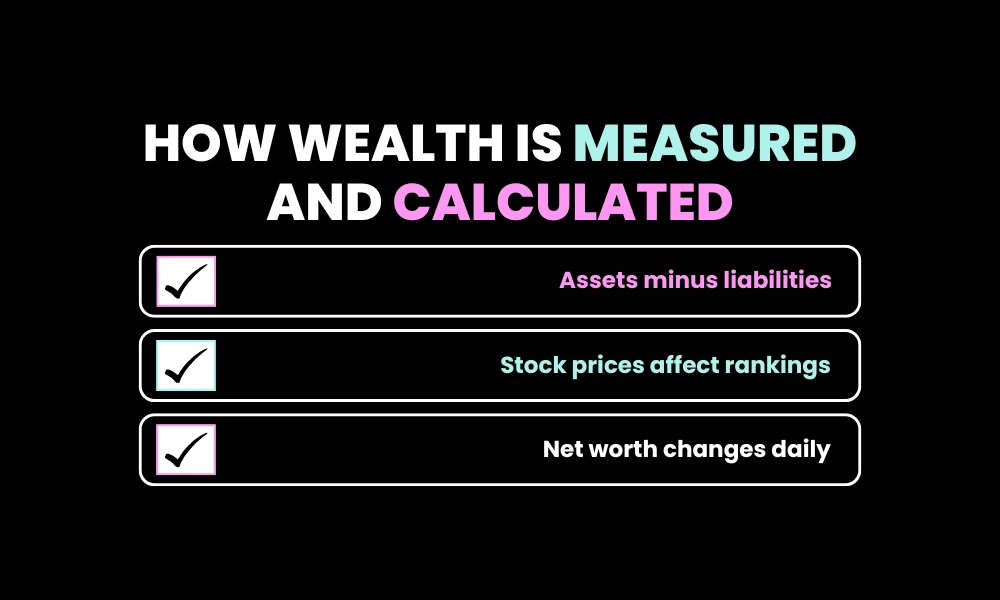 HOW WEALTH IS MEASURED AND CALCULATED

Assets minus liabilities

Stock prices affect rankings

Net worth changes daily